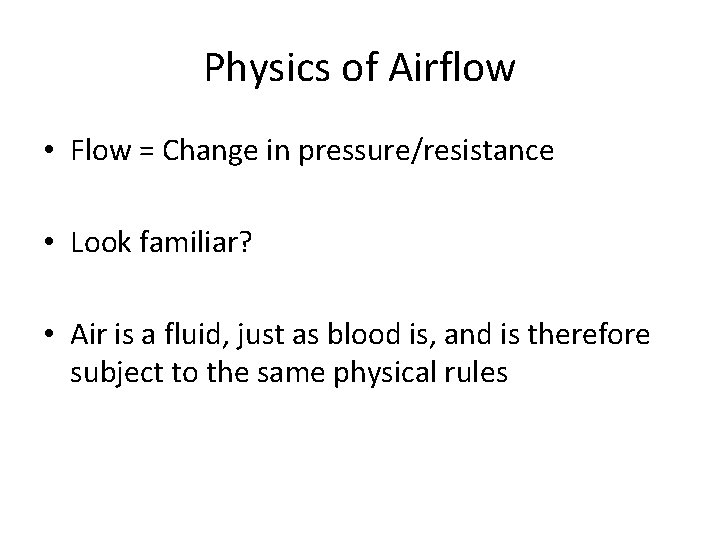 Physics of Airflow

• Flow = Change in pressure/resistance

• Look familiar?

• Air is a fluid, just as blood is, and is therefore subject to the same physical rules